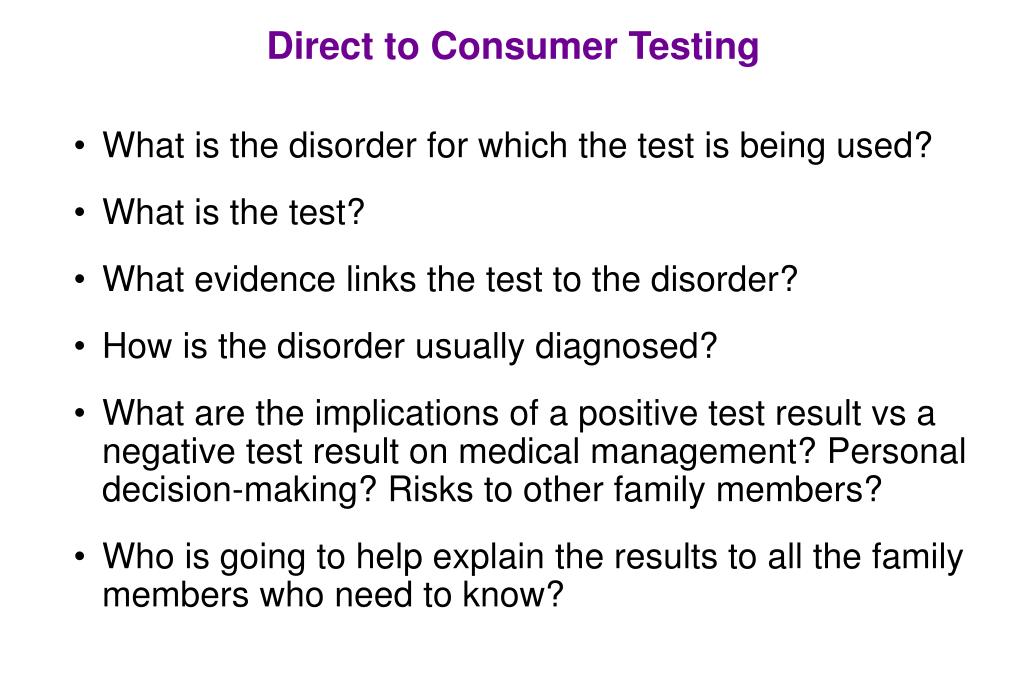 Direct to Consumer Testing

• What is the disorder for which the test is being used?

• What is the test?

• What evidence links the test to the disorder?

• How is the disorder usually diagnosed?

• What are the implications of a positive test result vs a negative test result on medical management? Personal decision-making? Risks to other family members?

• Who is going to help explain the results to all the family members who need to know?